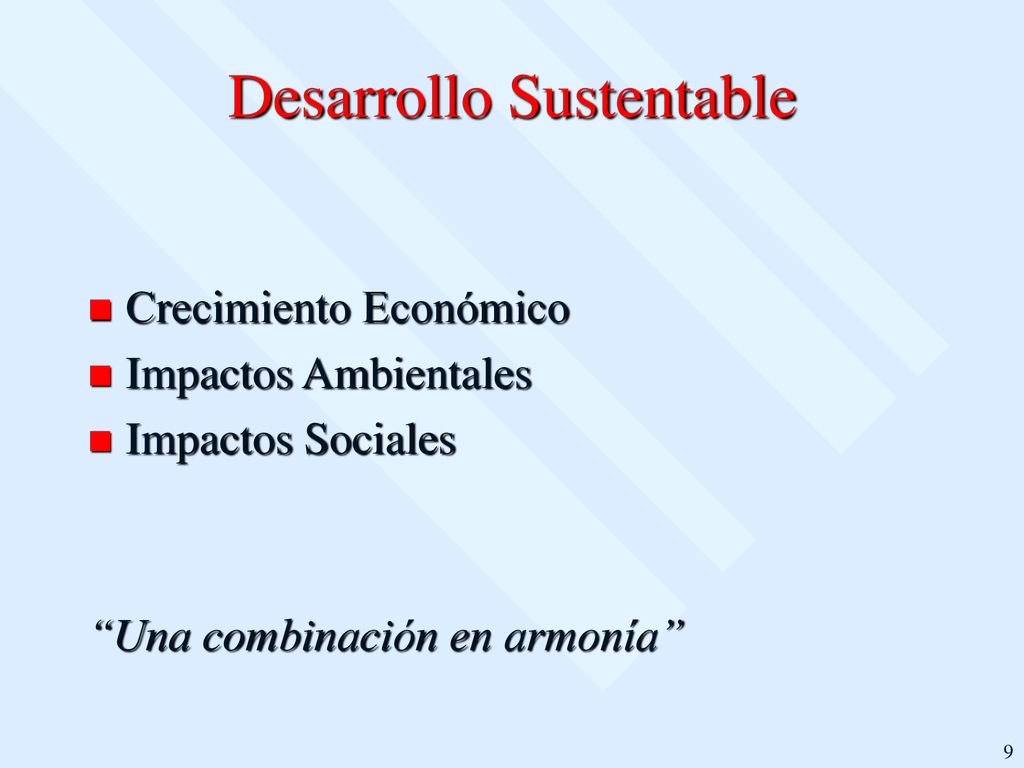 Desarrollo Sustentable

- Crecimiento Económico
- Impactos Ambientales
- Impactos Sociales

“Una combinación en armonía”

9